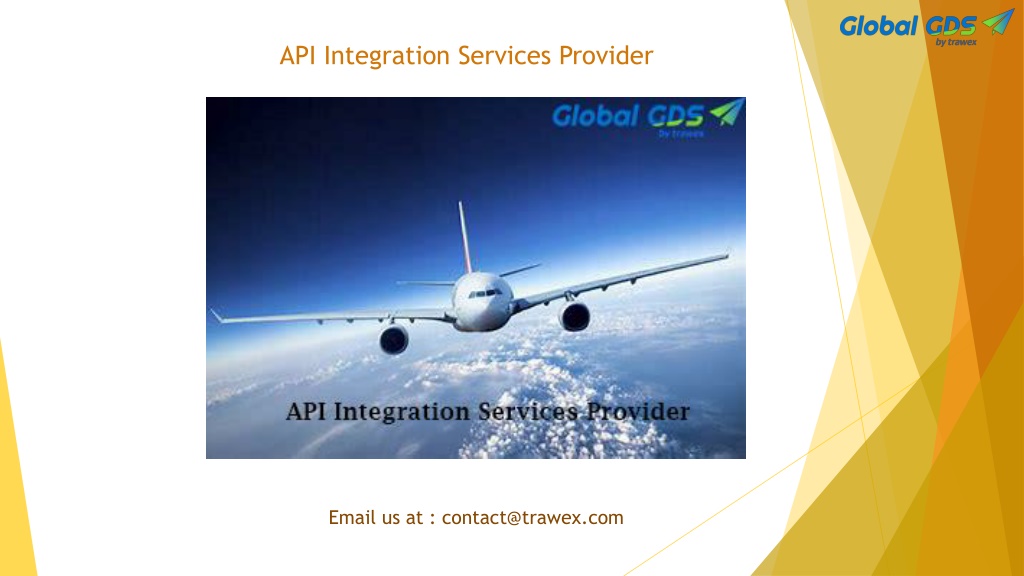 Global GDS by trawex

API Integration Services Provider

Global GDS by trawex

API Integration Services Provider

Email us at : contact@trawex.com